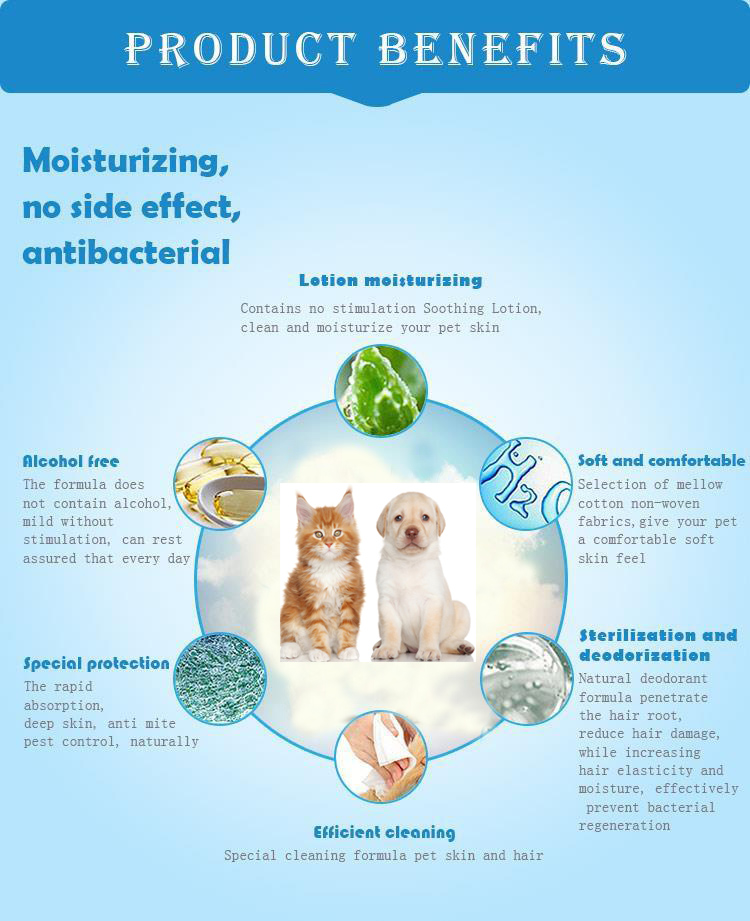 PRODUCT BENEFITS

Moisturizing, no side effect, antibacterial

Lotion moisturizing

Contains no stimulation Soothing Lotion, clean and moisturize your pet skin

Alcohol free

The formula does not contain alcohol, mild without stimulation, can rest assured that every day

Soft and comfortable

Selection of mellow cotton non-woven fabrics,give your pet a comfortable soft skin feel

Special protection

The rapid absorption, deep skin, anti mite pest control, naturally

Sterilization and deodorization

Natural deodorant formula penetrate the hair root, reduce hair damage, while increasing hair elasticity and moisture, effectively prevent bacterial regeneration

Efficient cleaning

Special cleaning formula pet skin and hair